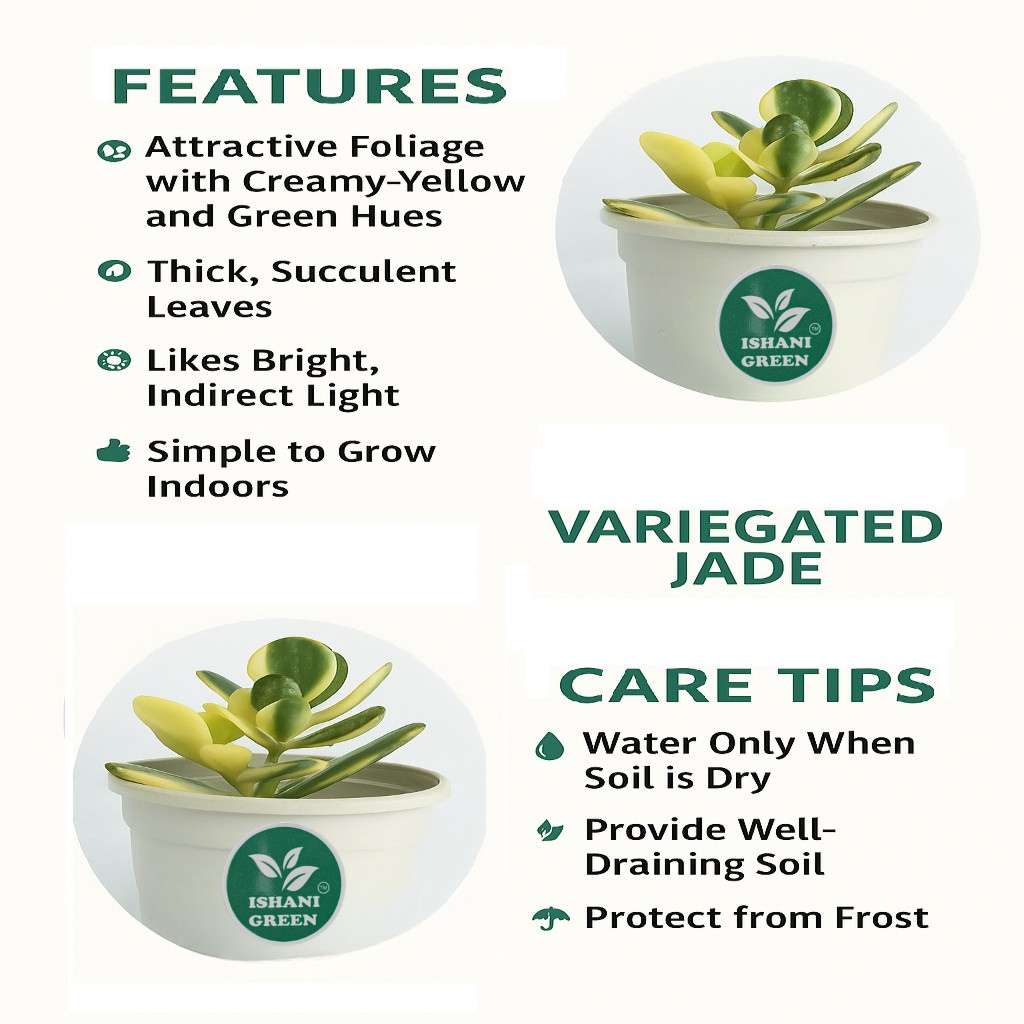 FEATURES

Attractive Foliage with Creamy-Yellow and Green Hues

Thick, Succulent Leaves

Likes Bright, Indirect Light

Simple to Grow Indoors

ISHANI GREEN ™

VARIEGATED JADE

ISHANI GREEN ™

CARE TIPS

Water Only When Soil is Dry

Provide Well-Draining Soil

Protect from Frost